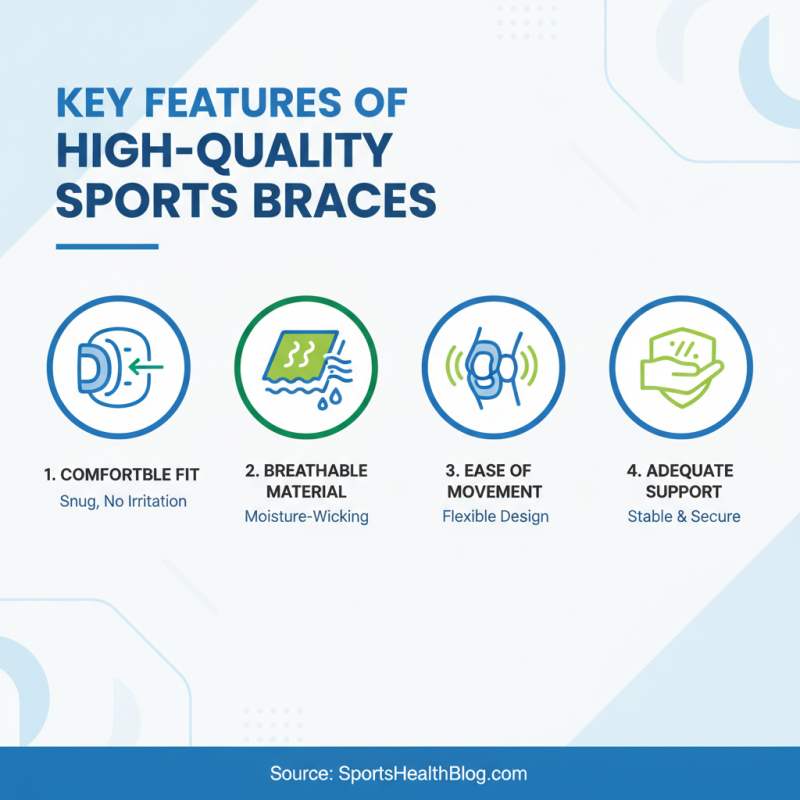 KEY FEATURES OF HIGH-QUALITY SPORTS BRACES

1. COMFORTBLE FIT
Snug, No Irritation

2. BREATHABLE MATERIAL
Moisture-Wicking

3. EASE OF MOVEMENT
Flexible Design

4. ADEQUATE SUPPORT
Stable & Secure

Source: SportsHealthBlog.com